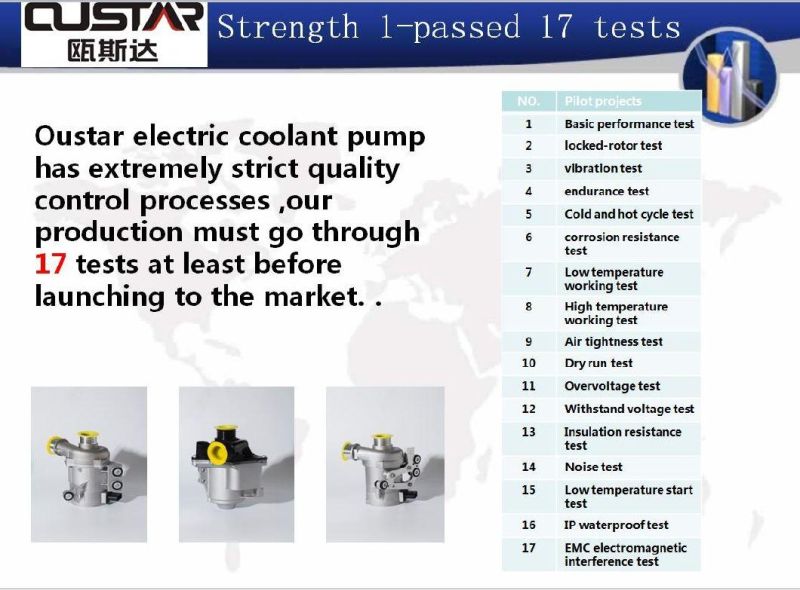 OUSTAR
瓯斯达

Strength 1-passed 17 tests

Oustar electric coolant pump has extremely strict quality control processes ,our production must go through 17 tests at least before launching to the market. .

| NO. | Pilot projects |
|---|---|
| 1 | Basic performance test |
| 2 | locked-rotor test |
| 3 | vibration test |
| 4 | endurance test |
| 5 | Cold and hot cycle test |
| 6 | corrosion resistance test |
| 7 | Low temperature working test |
| 8 | High temperature working test |
| 9 | Air tightness test |
| 10 | Dry run test |
| 11 | Overvoltage test |
| 12 | Withstand voltage test |
| 13 | Insulation resistance test |
| 14 | Noise test |
| 15 | Low temperature start test |
| 16 | IP waterproof test |
| 17 | EMC electromagnetic interference test |